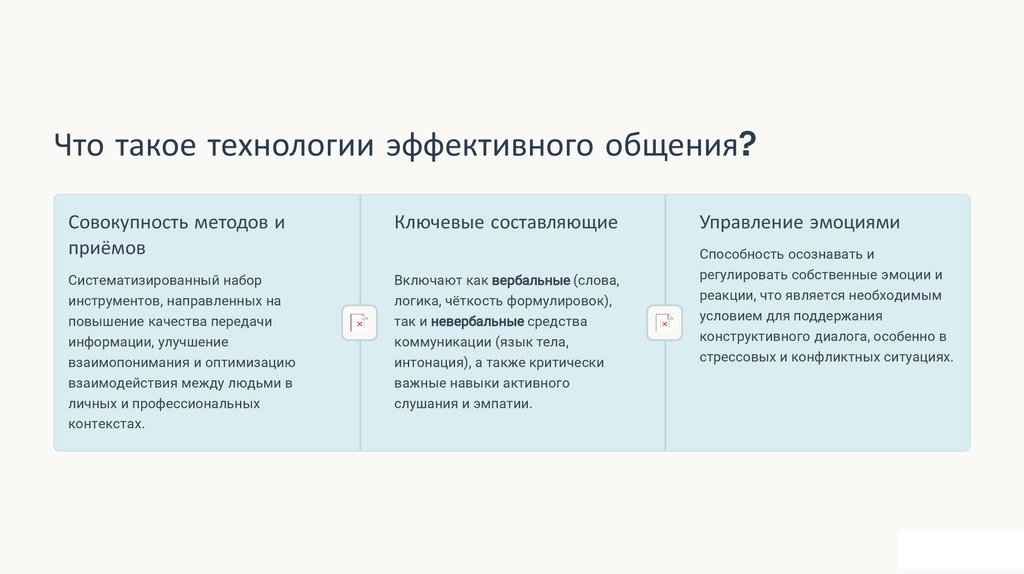 Что такое технологии эффективного общения?

Совокупность методов и приёмов

Систематизированный набор инструментов, направленных на повышение качества передачи информации, улучшение взаимопонимания и оптимизацию взаимодействия между людьми в личных и профессиональных контекстах.

Ключевые составляющие

Включают как вербальные (слова, логика, чёткость формулировок), так и невербальные средства коммуникации (язык тела, интонация), а также критически важные навыки активного слушания и эмпатии.

Управление эмоциями

Способность осознавать и регулировать собственные эмоции и реакции, что является необходимым условием для поддержания конструктивного диалога, особенно в стрессовых и конфликтных ситуациях.